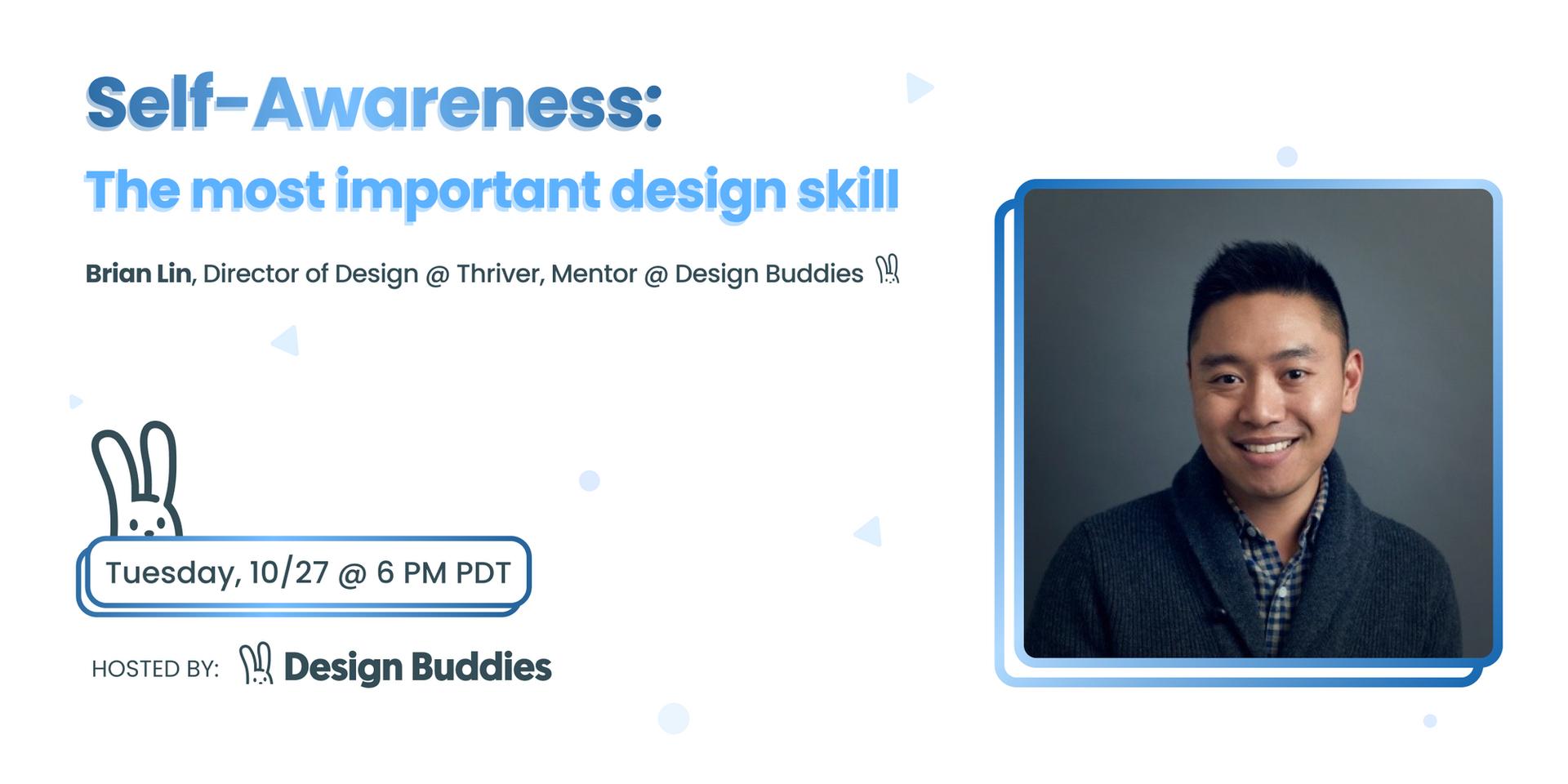 Self-Awareness:
The most important design skill

Brian Lin, Director of Design @ Thriver, Mentor @ Design Buddies

Tuesday, 10/27 @ 6 PM PDT

HOSTED BY: Design Buddies